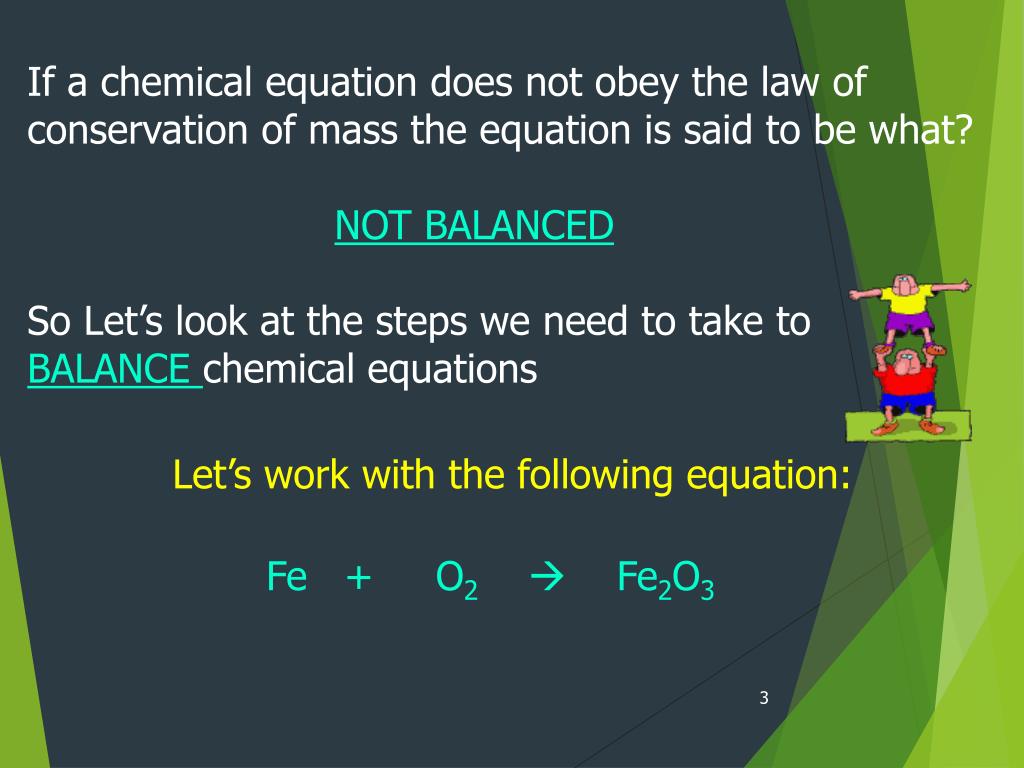 If a chemical equation does not obey the law of conservation of mass the equation is said to be what?

NOT BALANCED

So Let’s look at the steps we need to take to BALANCE chemical equations

Let’s work with the following equation:

$Fe + O_2 \rightarrow Fe_2O_3$

3